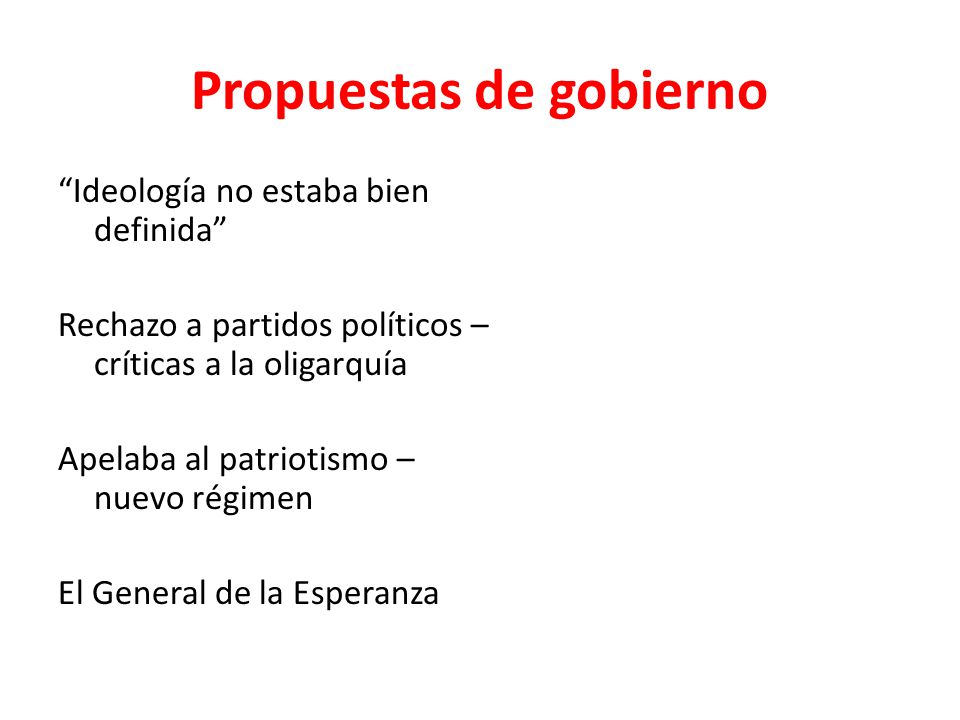 Propuestas de gobierno

“Ideología no estaba bien definida”

Rechazo a partidos políticos – críticas a la oligarquía

Apelaba al patriotismo – nuevo régimen

El General de la Esperanza